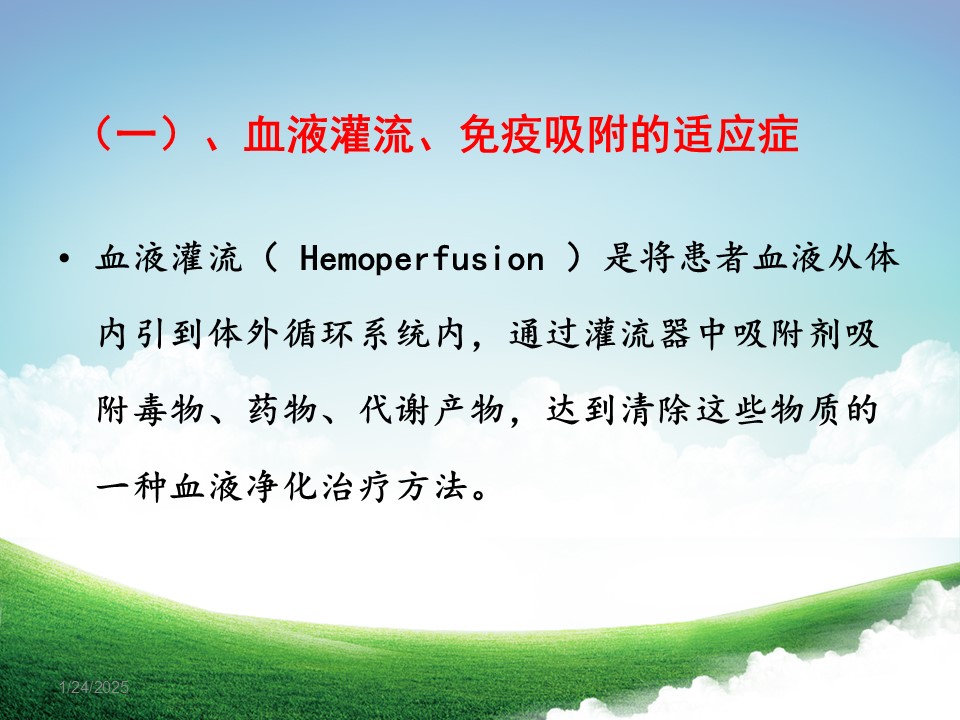 （一）、血液灌流、免疫吸附的适应症

• 血液灌流（ Hemoperfusion ）是将患者血液从体内引到体外循环系统内，通过灌流器中吸附剂吸附毒物、药物、代谢产物，达到清除这些物质的一种血液净化治疗方法。

1/24/2025